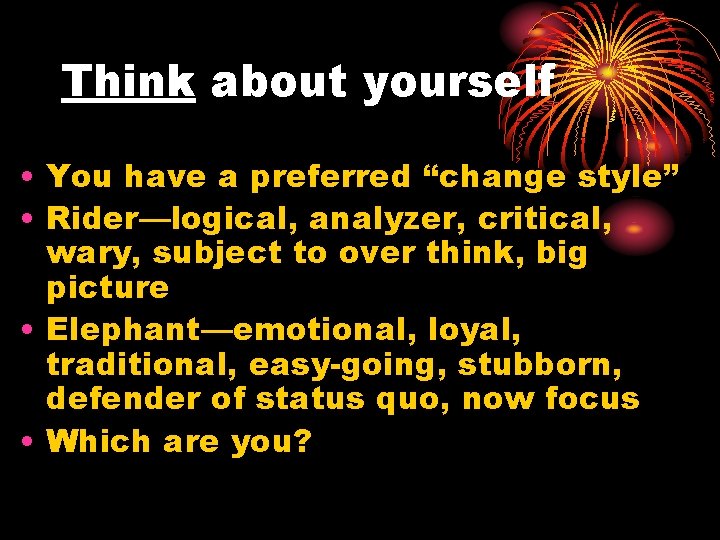 Think about yourself

• You have a preferred “change style”
• Rider—logical, analyzer, critical, wary, subject to over think, big picture
• Elephant—emotional, loyal, traditional, easy-going, stubborn, defender of status quo, now focus
• Which are you?